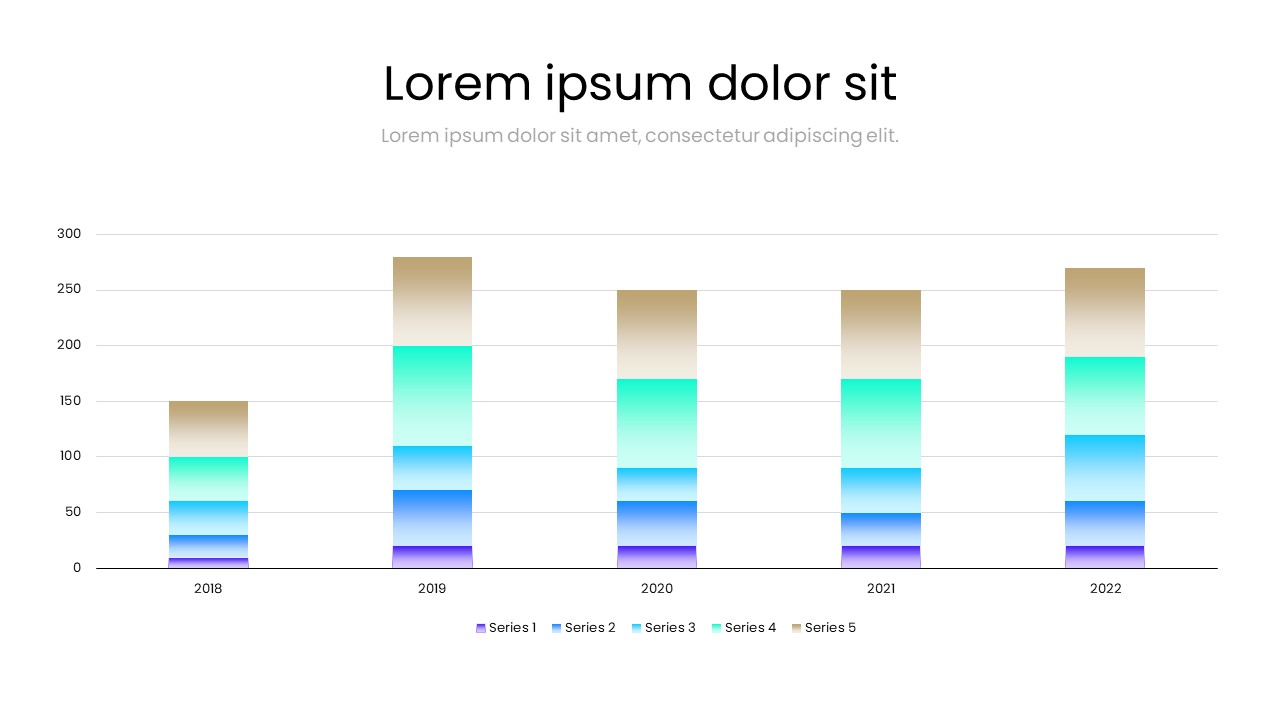 Lorem ipsum dolor sit

Lorem ipsum dolor sit amet, consectetur adipiscing elit.

300
250
200
150
100
50
0

2018
2019
2020
2021
2022

Series 1 Series 2 Series 3 Series 4 Series 5